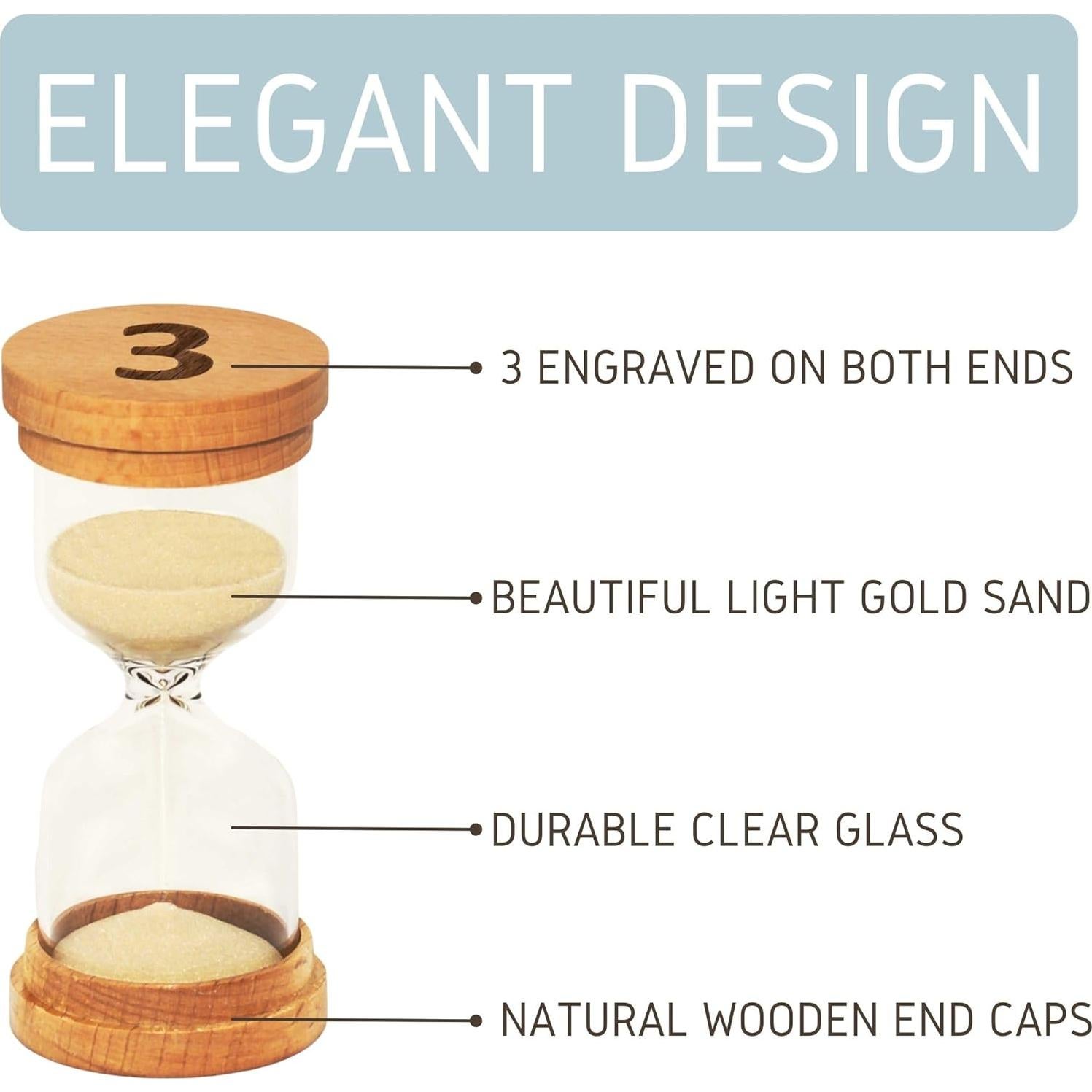 ELEGANT DESIGN

3

3 ENGRAVED ON BOTH ENDS

BEAUTIFUL LIGHT GOLD SAND

DURABLE CLEAR GLASS

NATURAL WOODEN END CAPS